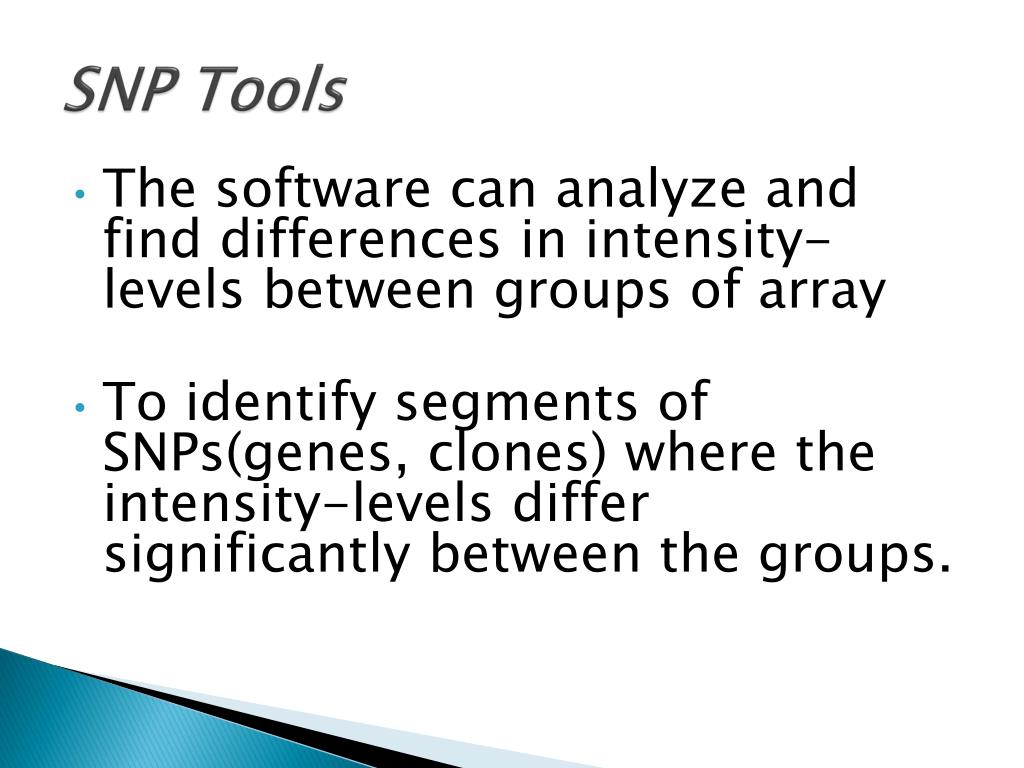 SNP Tools

• The software can analyze and find differences in intensity-levels between groups of array

• To identify segments of SNPs(genes, clones) where the intensity-levels differ significantly between the groups.